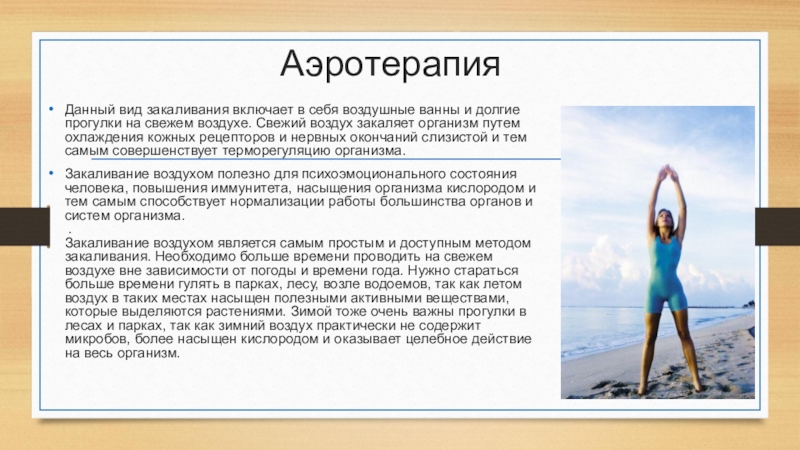 Аэротерапия

• Данный вид закаливания включает в себя воздушные ванны и долгие прогулки на свежем воздухе. Свежий воздух закаляет организм путем охлаждения кожных рецепторов и нервных окончаний слизистой и тем самым совершенствует терморегуляцию организма.

• Закаливание воздухом полезно для психоэмоционального состояния человека, повышения иммунитета, насыщения организма кислородом и тем самым способствует нормализации работы большинства органов и систем организма.

.

Закаливание воздухом является самым простым и доступным методом закаливания. Необходимо больше времени проводить на свежем воздухе вне зависимости от погоды и времени года. Нужно стараться больше времени гулять в парках, лесу, возле водоемов, так как летом воздух в таких местах насыщен полезными активными веществами, которые выделяются растениями. Зимой тоже очень важны прогулки в лесах и парках, так как зимний воздух практически не содержит микробов, более насыщен кислородом и оказывает целебное действие на весь организм.